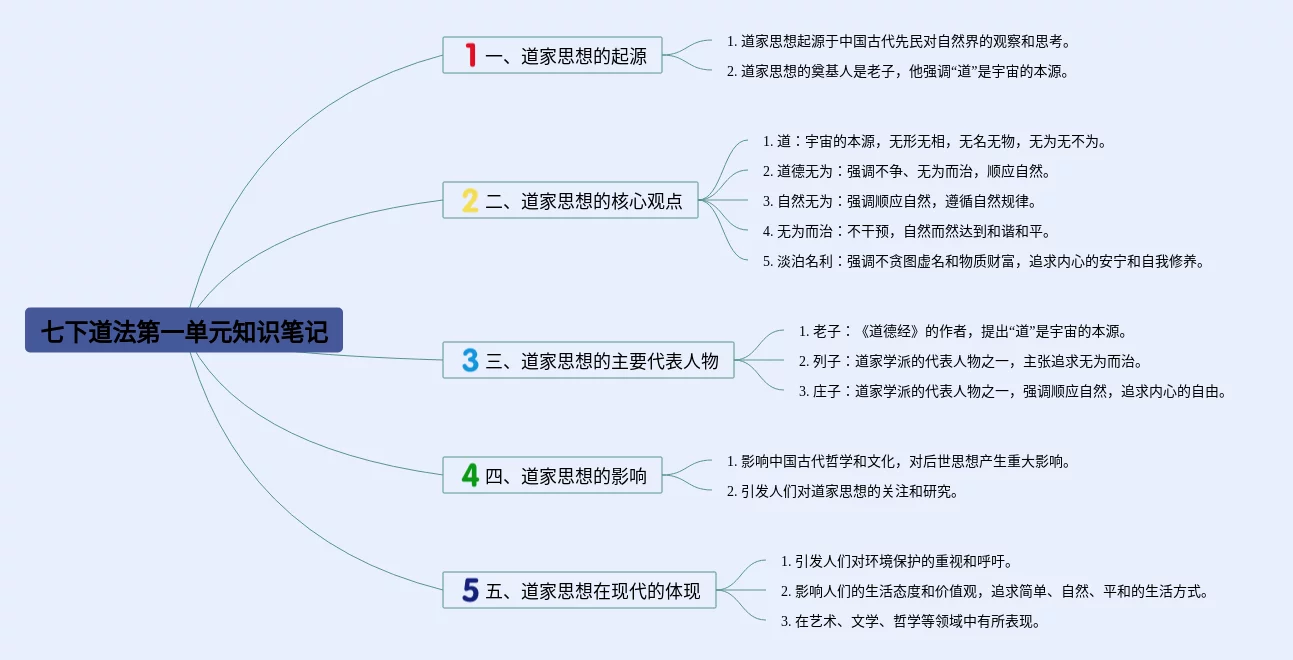 七下道法第一单元知识笔记

1 一、道家思想的起源

1. 道家思想起源于中国古代先民对自然界的观察和思考。

2. 道家思想的奠基人是老子，他强调“道”是宇宙的本源。

2 二、道家思想的核心观点

1. 道：宇宙的本源，无形无相，无名无物，无为无不为。

2. 道德无为：强调不争、无为而治，顺应自然。

3. 自然无为：强调顺应自然，遵循自然规律。

4. 无为而治：不干预，自然而然达到和谐和平。

5. 淡泊名利：强调不贪图虚名和物质财富，追求内心的安宁和自我修养。

3 三、道家思想的主要代表人物

1. 老子：《道德经》的作者，提出“道”是宇宙的本源。

2. 列子：道家学派的代表人物之一，主张追求无为而治。

3. 庄子：道家学派的代表人物之一，强调顺应自然，追求内心的自由。

4 四、道家思想的影响

1. 影响中国古代哲学和文化，对后世思想产生重大影响。

2. 引发人们对道家思想的关注和研究。

5 五、道家思想在现代的体现

1. 引发人们对环境保护的重视和呼吁。

2. 影响人们的生活态度和价值观，追求简单、自然、平和的生活方式。

3. 在艺术、文学、哲学等领域中有所表现。